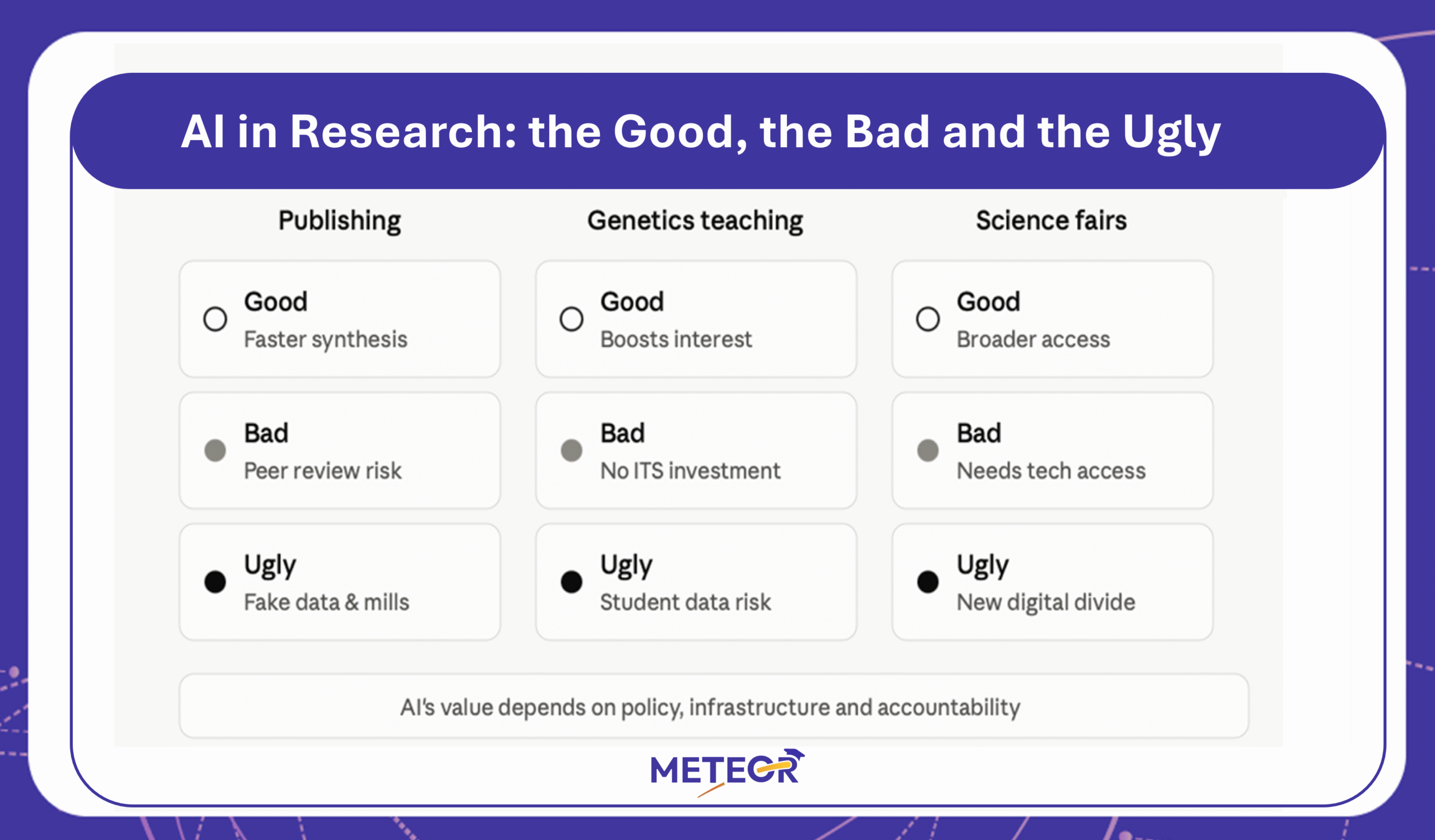 AI in Research: the Good, the Bad and the Ugly

Publishing

Good
Faster synthesis

Bad
Peer review risk

Ugly
Fake data & mills

Genetics teaching

Good
Boosts interest

Bad
No ITS investment

Ugly
Student data risk

Science fairs

Good
Broader access

Bad
Needs tech access

Ugly
New digital divide

AI's value depends on policy, infrastructure and accountability

METEOR